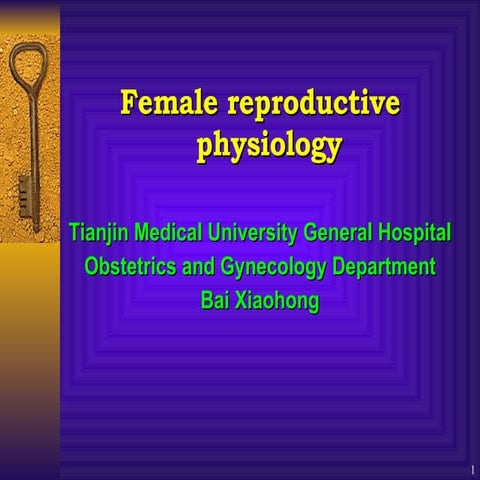 Female reproductive physiology

Tianjin Medical University General Hospital
Obstetrics and Gynecology Department
Bai Xiaohong

1